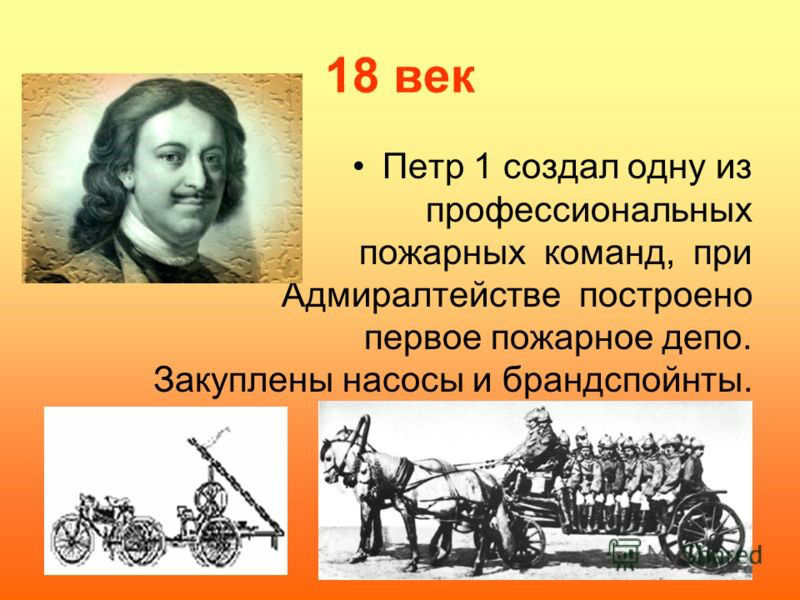 18 век

• Петр 1 создал одну из профессиональных пожарных команд, при Адмиралтействе построено первое пожарное депо. Закуплены насосы и брандспойнты.

MyShared